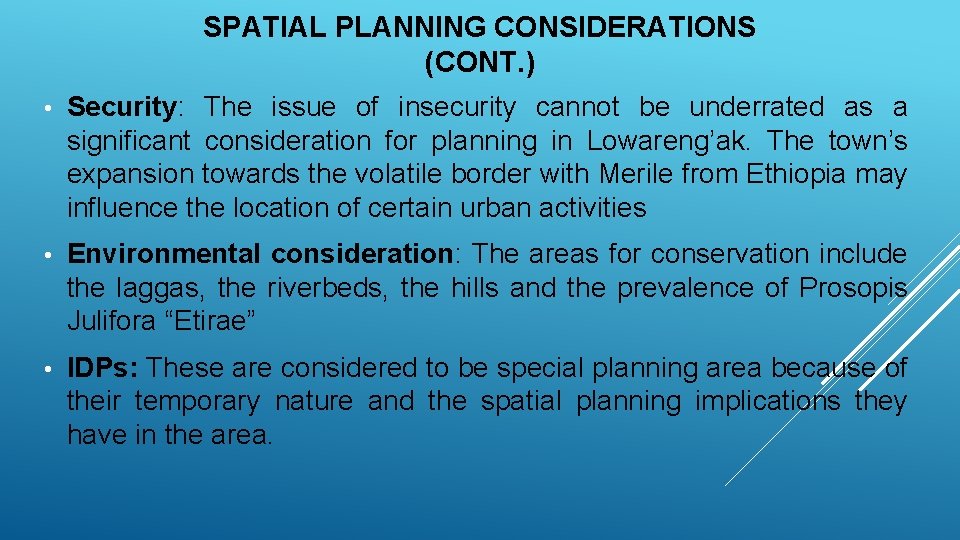 SPATIAL PLANNING CONSIDERATIONS (CONT.)

• Security: The issue of insecurity cannot be underrated as a significant consideration for planning in Lowareng'ak. The town's expansion towards the volatile border with Merile from Ethiopia may influence the location of certain urban activities

• Environmental consideration: The areas for conservation include the laggas, the riverbeds, the hills and the prevalence of Prosopis Julifora "Etirae"

• IDPs: These are considered to be special planning area because of their temporary nature and the spatial planning implications they have in the area.